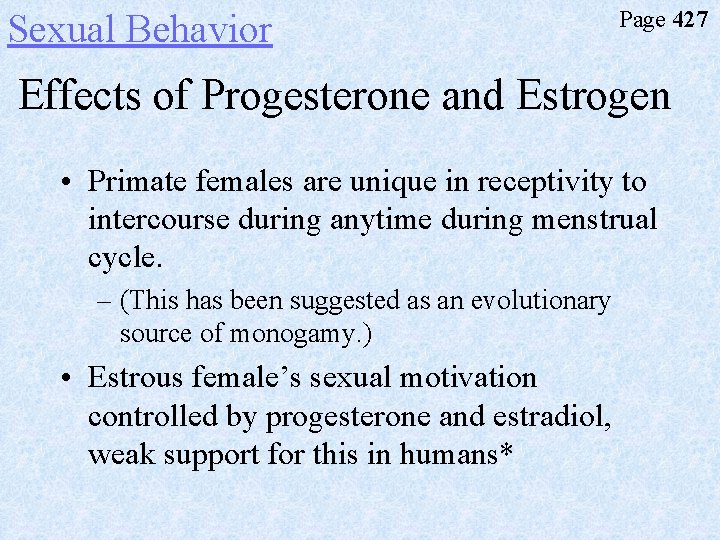 Sexual Behavior

Page 427

Effects of Progesterone and Estrogen

• Primate females are unique in receptivity to intercourse during anytime during menstrual cycle.
– (This has been suggested as an evolutionary source of monogamy.)
• Estrous female's sexual motivation controlled by progesterone and estradiol, weak support for this in humans*